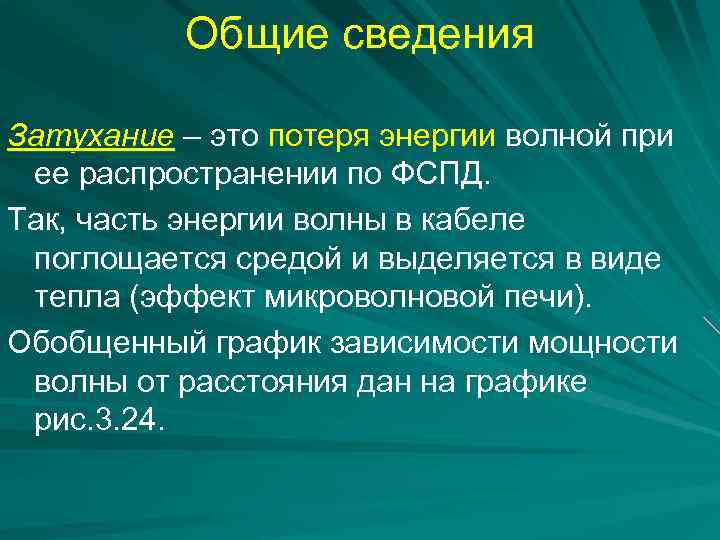 Общие сведения

Затухание – это потеря энергии волной при ее распространении по ФСПД.

Так, часть энергии волны в кабеле поглощается средой и выделяется в виде тепла (эффект микроволновой печи).

Обобщенный график зависимости мощности волны от расстояния дан на графике рис.3.24.